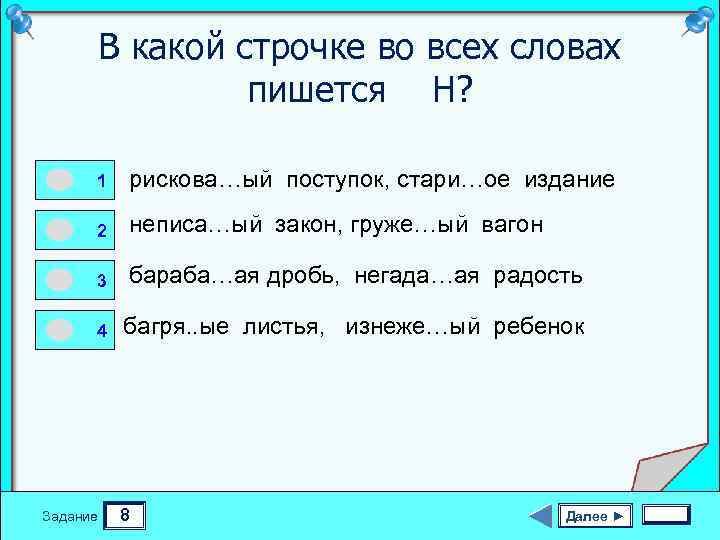 В какой строчке во всех словах пишется Н?

1 рискова…ый поступок, стари…ое издание

2 неписа…ый закон, груже…ый вагон

3 бараба…ая дробь, негада…ая радость

4 багря..ые листья, изнеже…ый ребенок

Задание 8

Далее ►